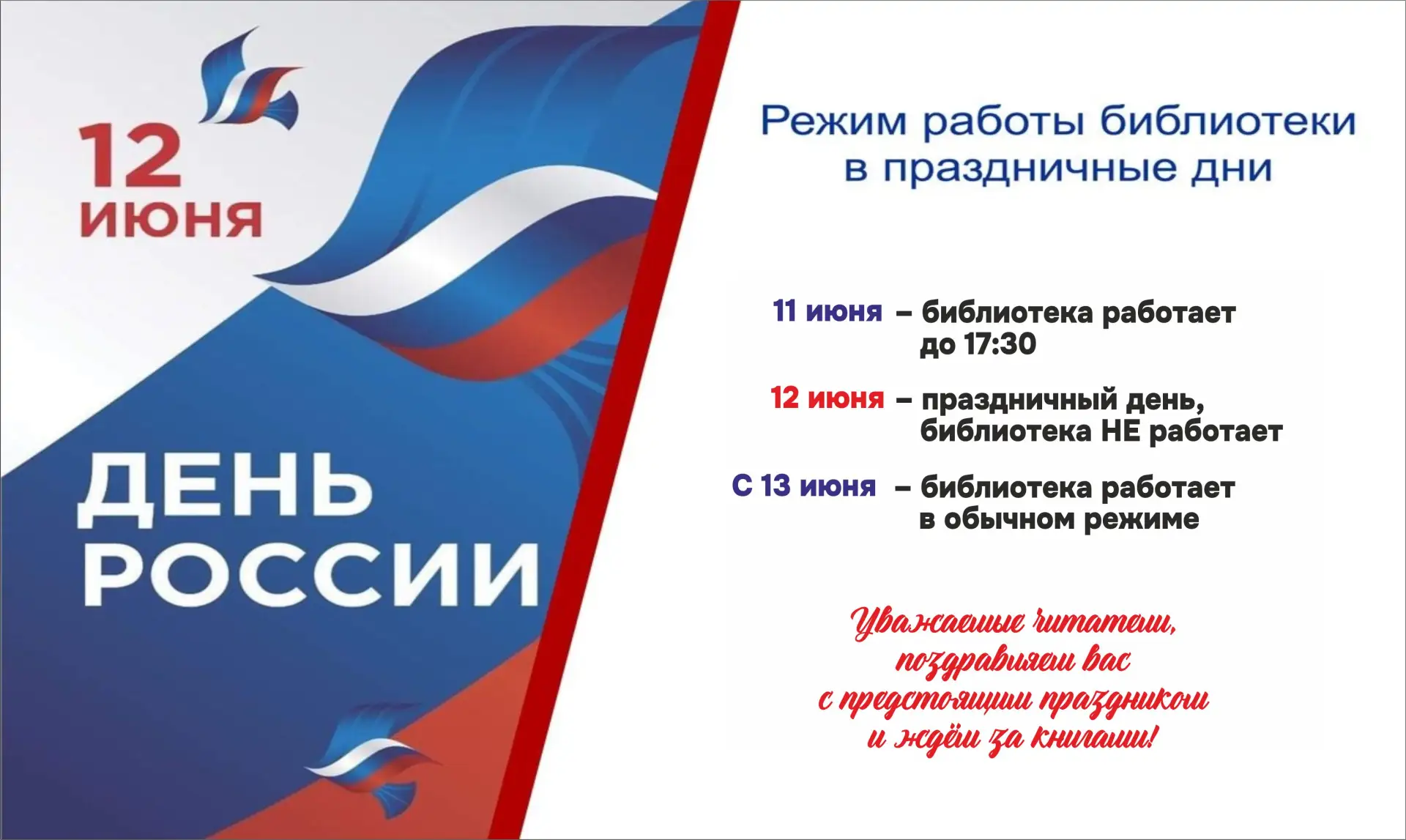 12 ИЮНЯ

ДЕНЬ РОССИИ

Режим работы библиотеки в праздничные дни

11 июня – библиотека работает до 17:30

12 июня – праздничный день, библиотека НЕ работает

С 13 июня – библиотека работает в обычном режиме

Уважаемые читатели, поздравляем вас с предстоящим праздником и ждём за книгами!